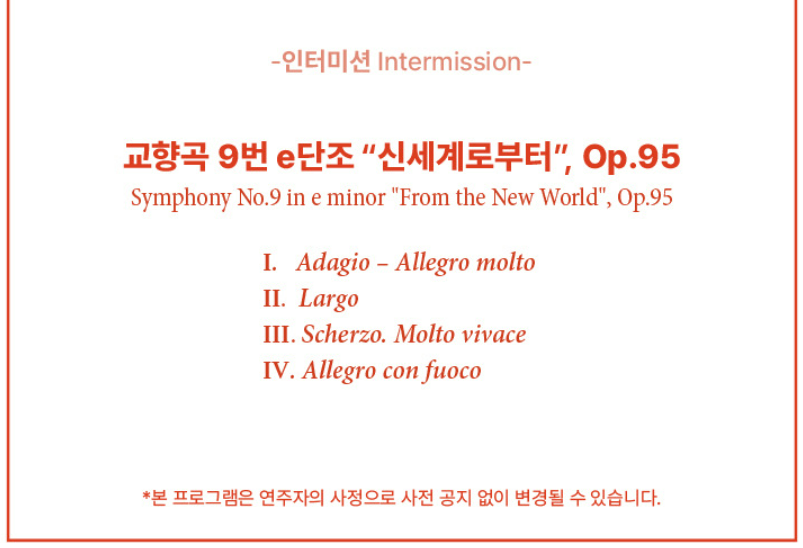 -인터미션 Intermission-

교향곡 9번 e단조 “신세계로부터”, Op.95
Symphony No.9 in e minor "From the New World", Op.95

I. Adagio – Allegro molto
II. Largo
III. Scherzo. Molto vivace
IV. Allegro con fuoco

*본 프로그램은 연주자의 사정으로 사전 공지 없이 변경될 수 있습니다.